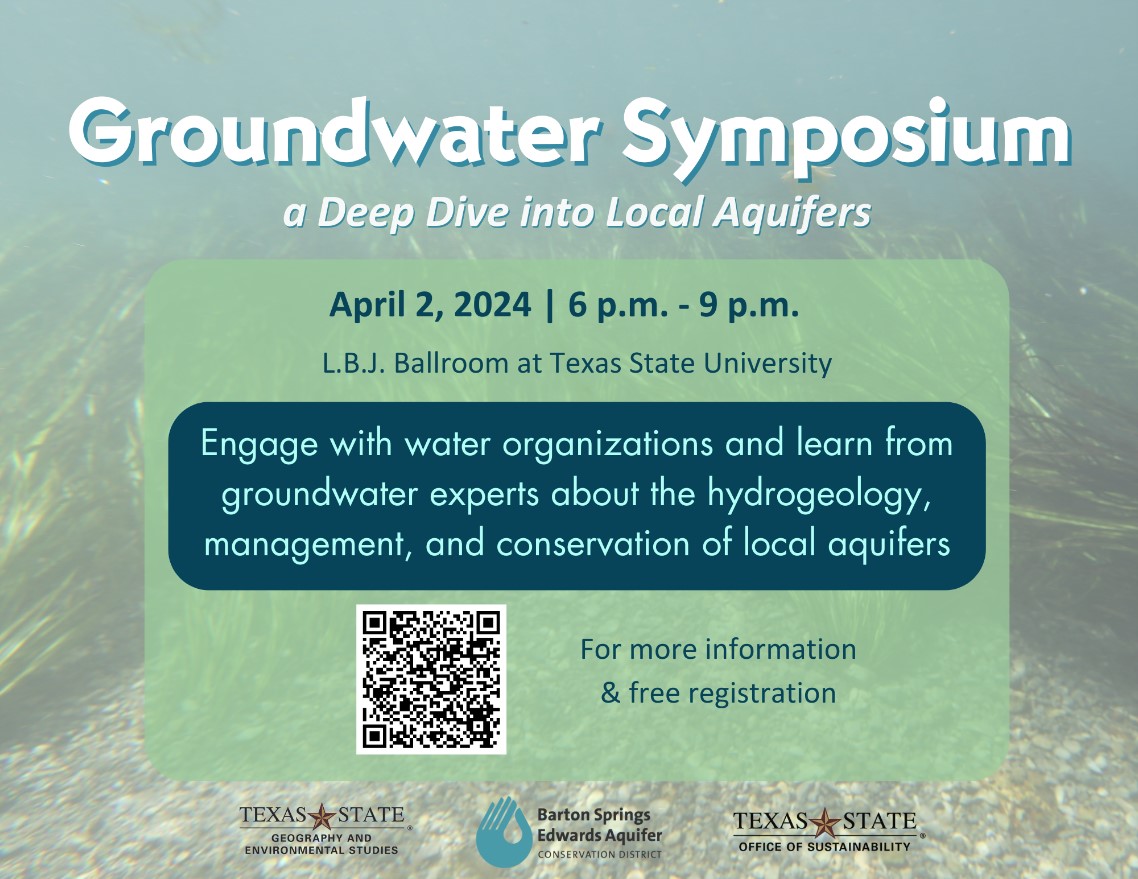 Groundwater Symposium
a Deep Dive into Local Aquifers

April 2, 2024 | 6 p.m. - 9 p.m.

L.B.J. Ballroom at Texas State University

Engage with water organizations and learn from groundwater experts about the hydrogeology, management, and conservation of local aquifers

For more information & free registration

TEXAS STATE
GEOGRAPHY AND ENVIRONMENTAL STUDIES

Barton Springs Edwards Aquifer
CONSERVATION DISTRICT

TEXAS STATE
OFFICE OF SUSTAINABILITY